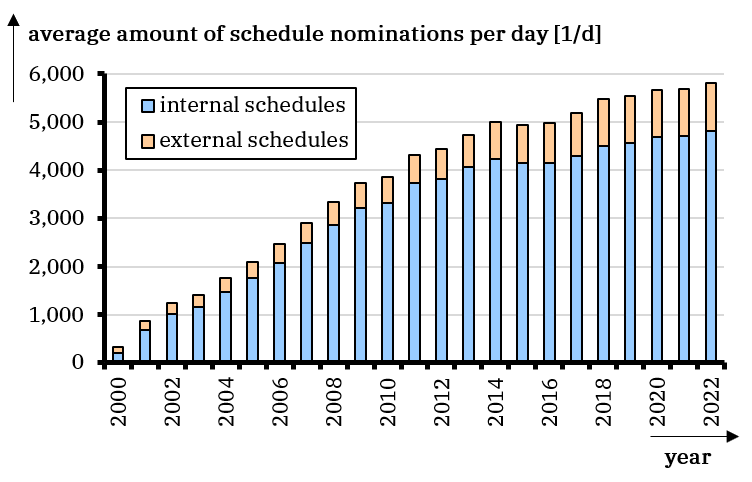 average amount of schedule nominations per day [1/d]

6,000
5,000
4,000
3,000
2,000
1,000
0

internal schedules
external schedules

2000
2002
2004
2006
2008
2010
2012
2014
2016
2018
2020
2022

year